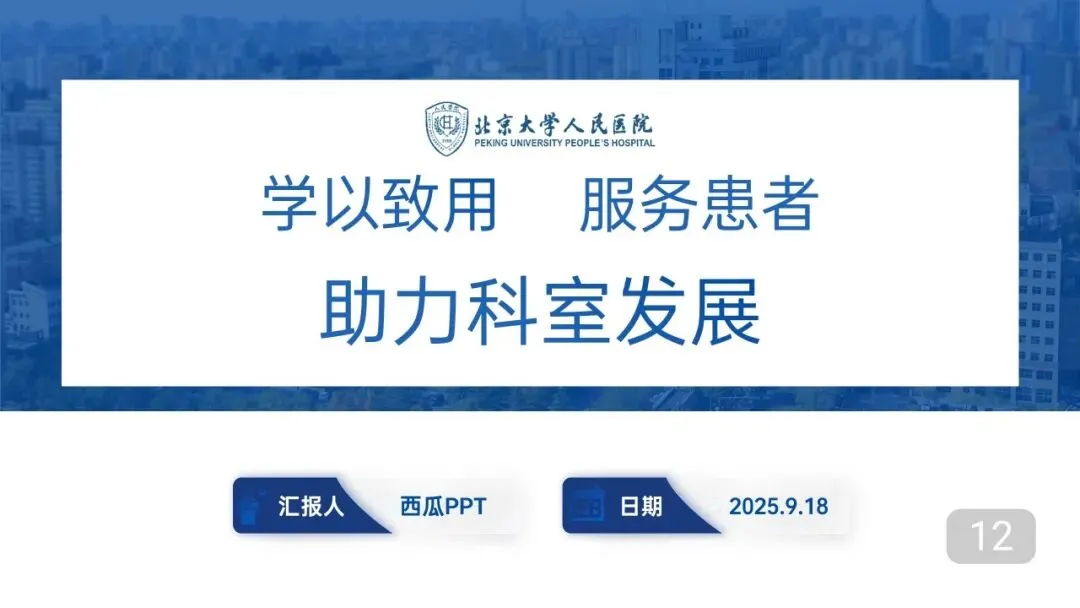 北京大学人民医院
PEKING UNIVERSITY PEOPLE'S HOSPITAL

学以致用　服务患者

助力科室发展

汇报人 西瓜PPT

日期 2025.9.18

12